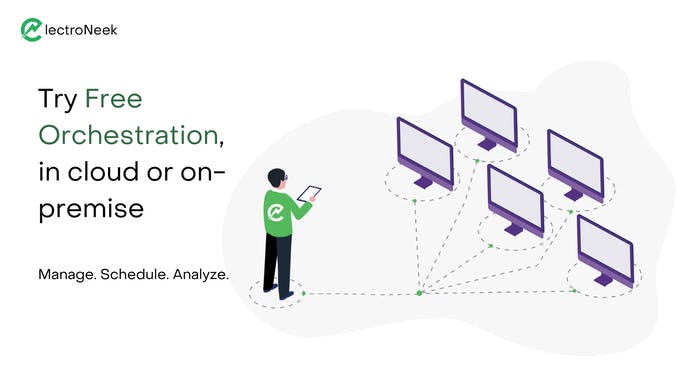 ElectroNeek

Try Free Orchestration, in cloud or on-premise

Manage. Schedule. Analyze.